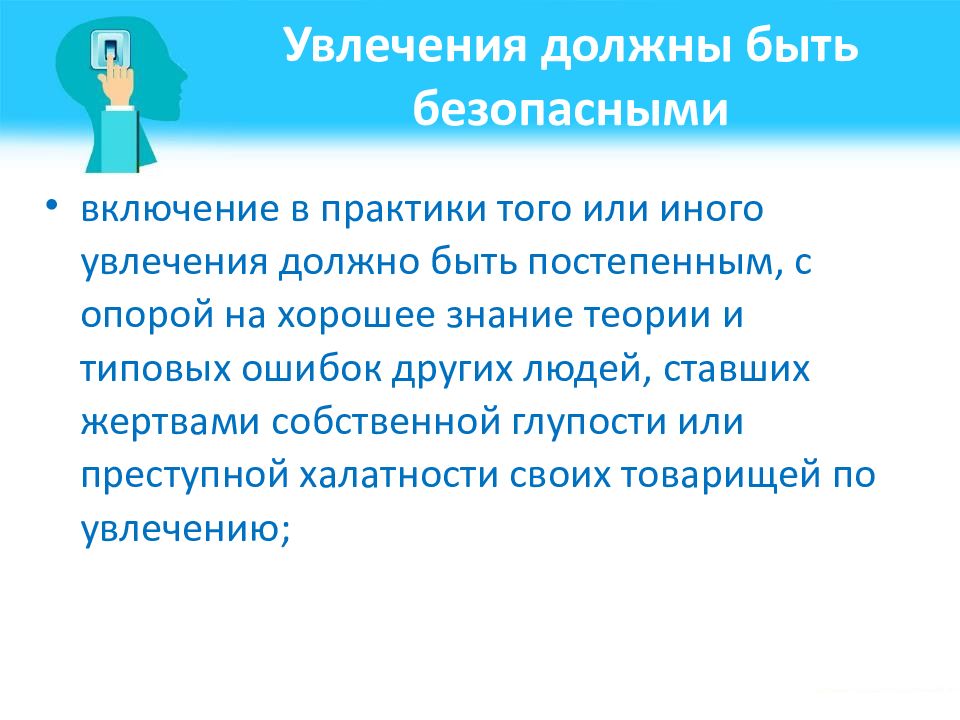 Увлечения должны быть безопасными

• включение в практики того или иного увлечения должно быть постепенным, с опорой на хорошее знание теории и типовых ошибок других людей, ставших жертвами собственной глупости или преступной халатности своих товарищей по увлечению;